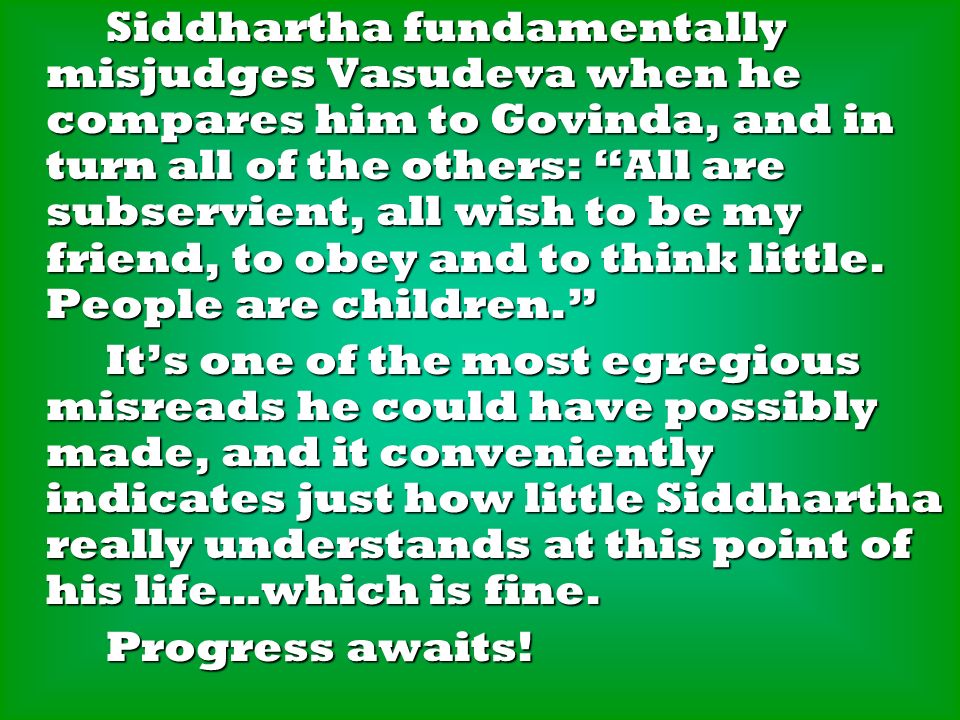 Siddhartha fundamentally misjudges Vasudeva when he compares him to Govinda, and in turn all of the others: “All are subservient, all wish to be my friend, to obey and to think little. People are children.”

It’s one of the most egregious misreads he could have possibly made, and it conveniently indicates just how little Siddhartha really understands at this point of his life…which is fine.

Progress awaits!